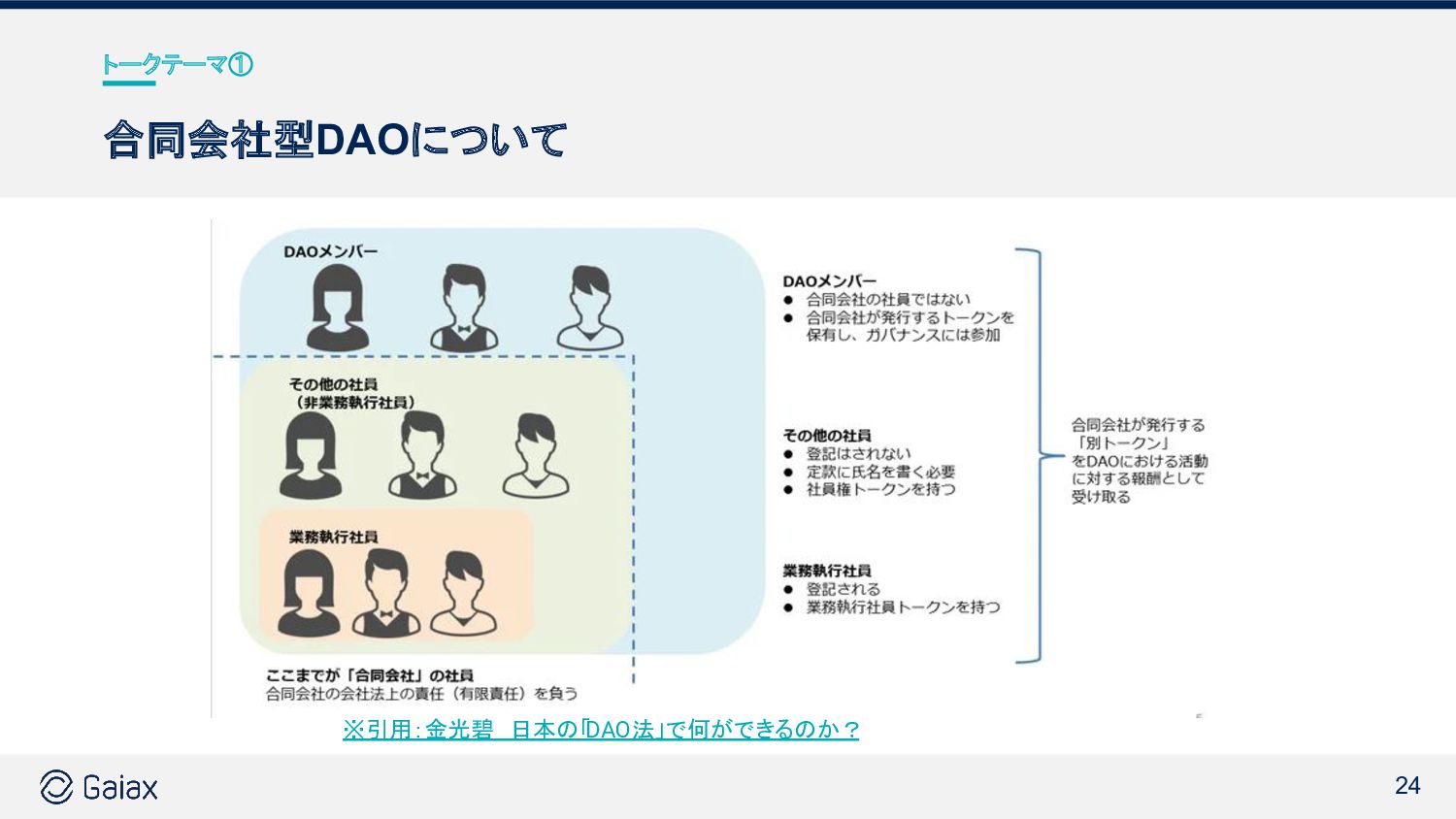 トークテーマ①

合同会社型DAOについて

DAOメンバー

その他の社員
（非業務執行社員）

業務執行社員

ここまでが「合同会社」の社員
合同会社の会社法上の責任（有限責任）を負う

DAOメンバー
● 合同会社の社員ではない
● 合同会社が発行するトークンを保有し、ガバナンスには参加

その他の社員
● 登記はされない
● 定款に氏名を書く必要
● 社員権トークンを持つ

業務執行社員
● 登記される
● 業務執行社員トークンを持つ

合同会社が発行する「別トークン」をDAOにおける活動に対する報酬として受け取る

※引用：金光碧　日本の「DAO法」で何ができるのか？

Gaiax

24